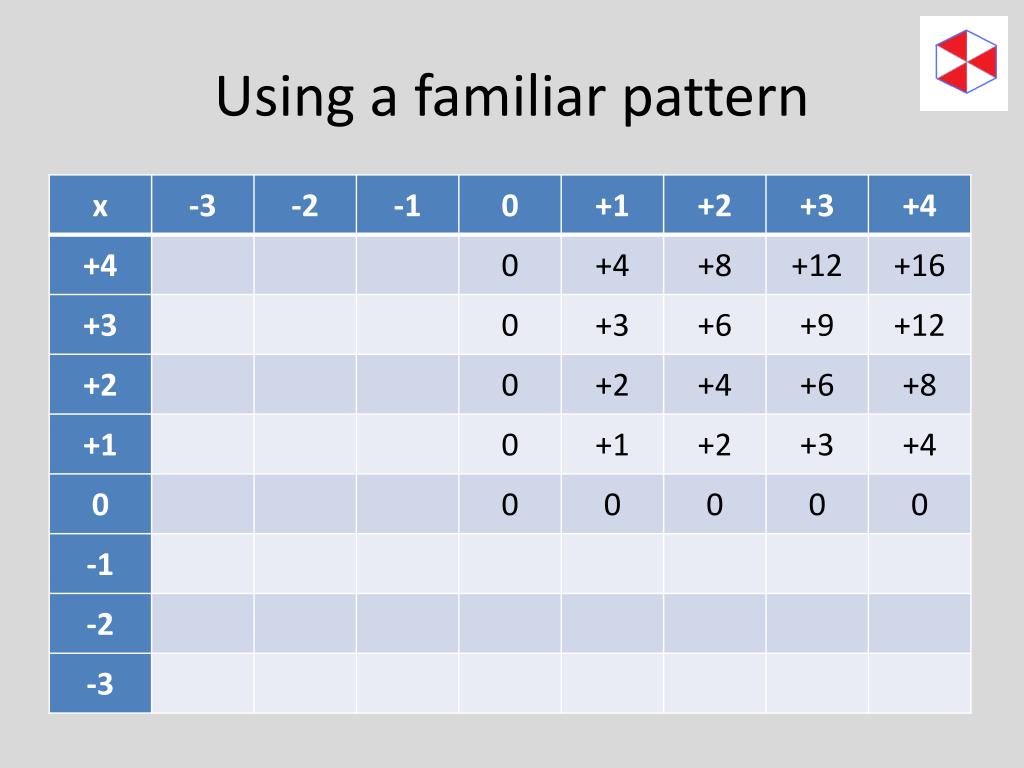 Using a familiar pattern

| x | -3 | -2 | -1 | 0 | +1 | +2 | +3 | +4 |
|---|---|---|---|---|---|---|---|---|
| +4 | | | | 0 | +4 | +8 | +12 | +16 |
| +3 | | | | 0 | +3 | +6 | +9 | +12 |
| +2 | | | | 0 | +2 | +4 | +6 | +8 |
| +1 | | | | 0 | +1 | +2 | +3 | +4 |
| 0 | | | | 0 | 0 | 0 | 0 | 0 |
| -1 | | | | | | | | |
| -2 | | | | | | | | |
| -3 | | | | | | | | |